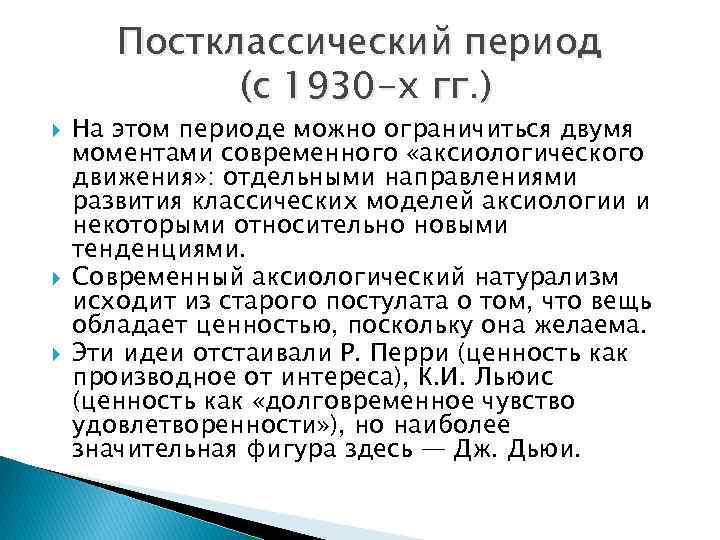 Постклассический период (с 1930-х гг.)

На этом периоде можно ограничиться двумя моментами современного «аксиологического движения»: отдельными направлениями развития классических моделей аксиологии и некоторыми относительно новыми тенденциями.

Современный аксиологический натурализм исходит из старого постулата о том, что вещь обладает ценностью, поскольку она желаема.

Эти идеи отстаивали Р. Перри (ценность как производное от интереса), К.И. Льюис (ценность как «долговременное чувство удовлетворенности»), но наиболее значительная фигура здесь — Дж. Дьюи.